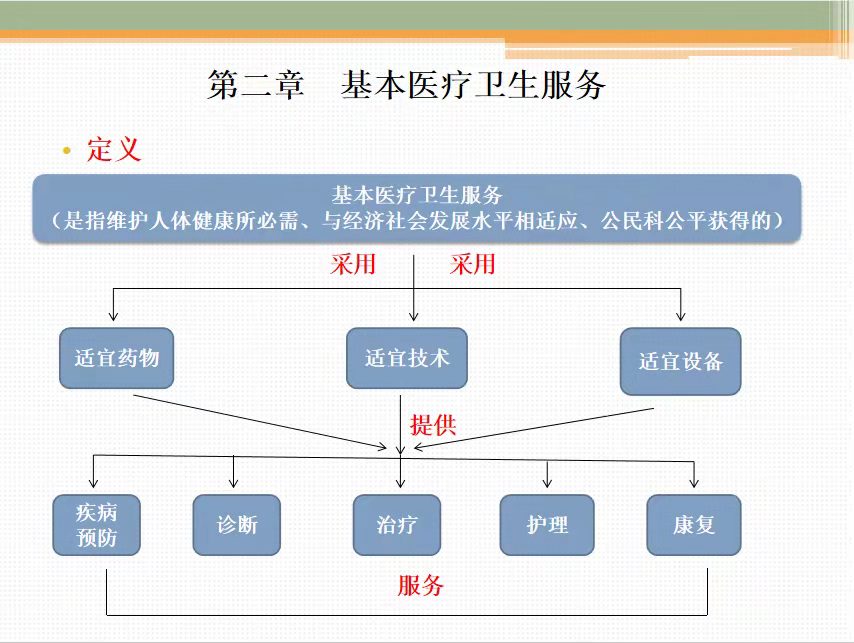 第二章　基本医疗卫生服务

• 定义

基本医疗卫生服务
（是指维护人体健康所必需、与经济社会发展水平相适应、公民科公平获得的）

采用　采用

适宜药物

适宜技术

适宜设备

提供

疾病预防

诊断

治疗

护理

康复

服务